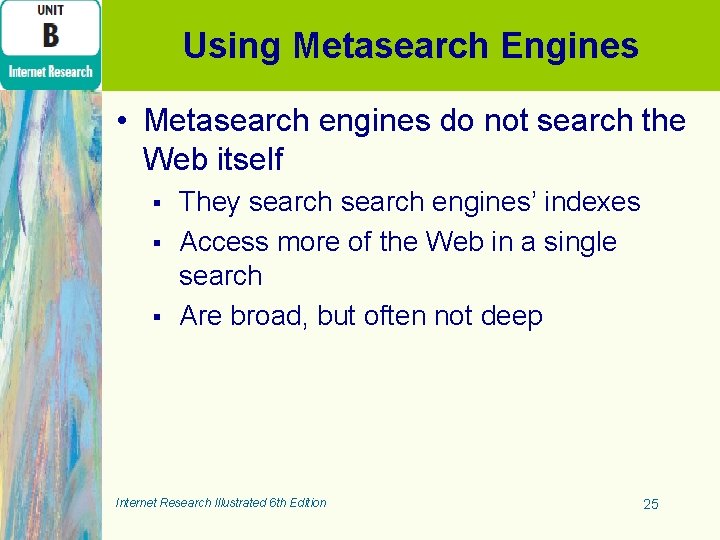 UNIT
B
Internet Research

Using Metasearch Engines

• Metasearch engines do not search the Web itself
▪ They search search engines' indexes
▪ Access more of the Web in a single search
▪ Are broad, but often not deep

Internet Research Illustrated 6th Edition

25